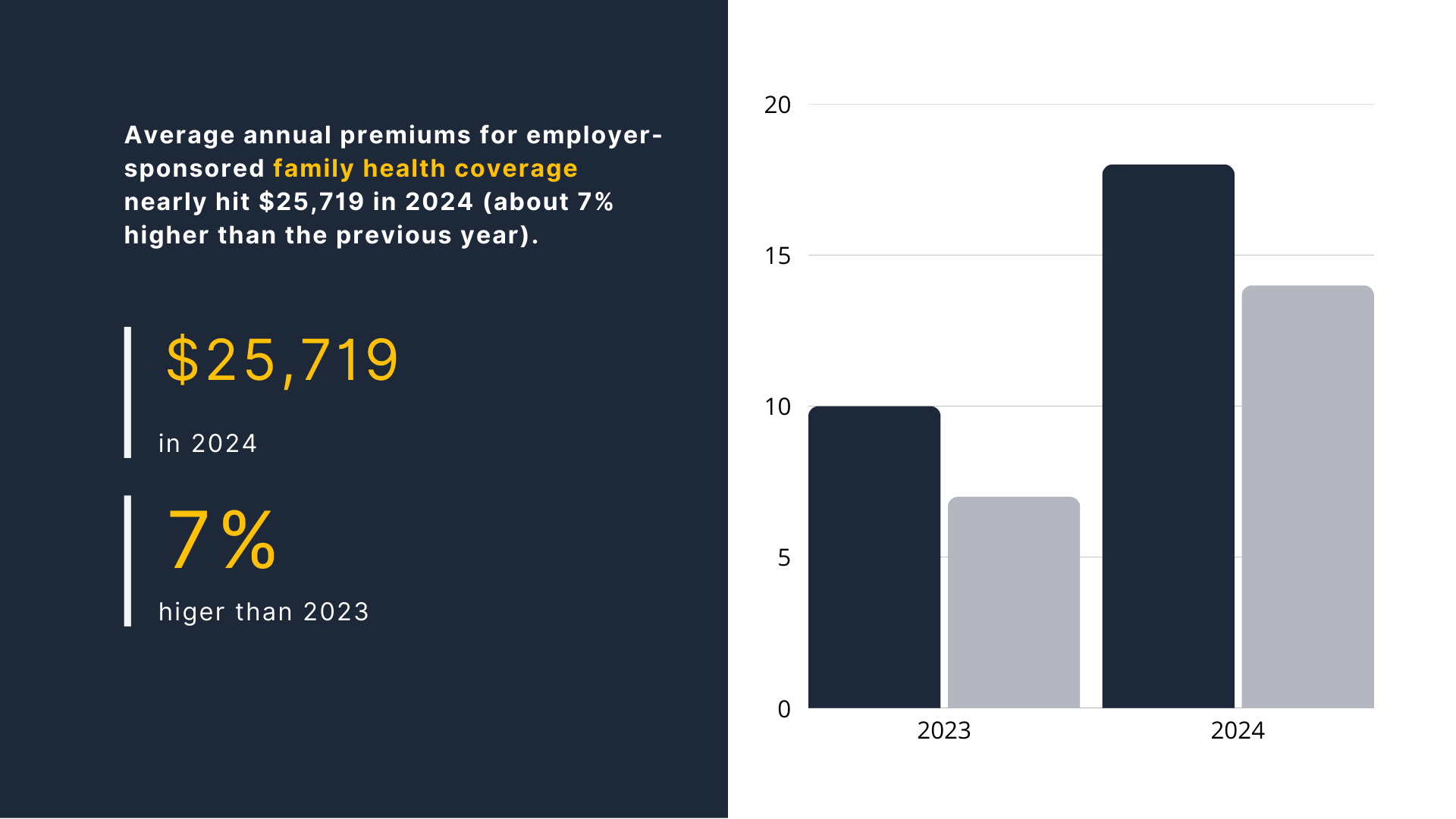 Average annual premiums for employer-sponsored family health coverage nearly hit $25,719 in 2024 (about 7% higher than the previous year).

$25,719

in 2024

7%

higer than 2023

20
15
10
5
0
2023
2024